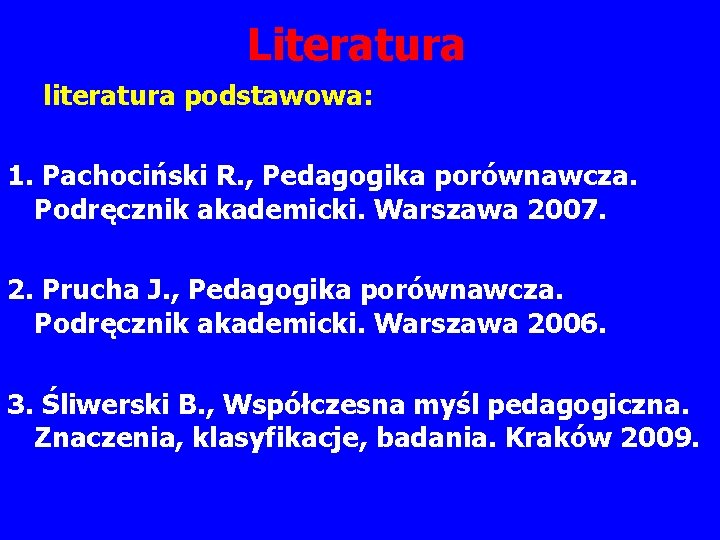 Literatura

literatura podstawowa:

1. Pachociński R., Pedagogika porównawcza. Podręcznik akademicki. Warszawa 2007.

2. Prucha J., Pedagogika porównawcza. Podręcznik akademicki. Warszawa 2006.

3. Śliwerski B., Współczesna myśl pedagogiczna. Znaczenia, klasyfikacje, badania. Kraków 2009.